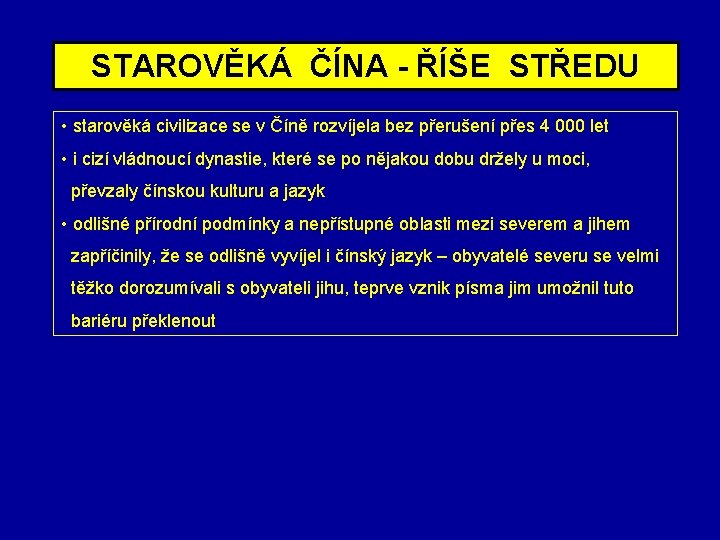 STAROVĚKÁ ČÍNA - ŘÍŠE STŘEDU

• starověká civilizace se v Číně rozvíjela bez přerušení přes 4 000 let

• i cizí vládnoucí dynastie, které se po nějakou dobu držely u moci, převzaly čínskou kulturu a jazyk

• odlišné přírodní podmínky a nepřístupné oblasti mezi severem a jihem zapříčinily, že se odlišně vyvíjel i čínský jazyk – obyvatelé severu se velmi těžko dorozumívali s obyvateli jihu, teprve vznik písma jim umožnil tuto bariéru překlenout